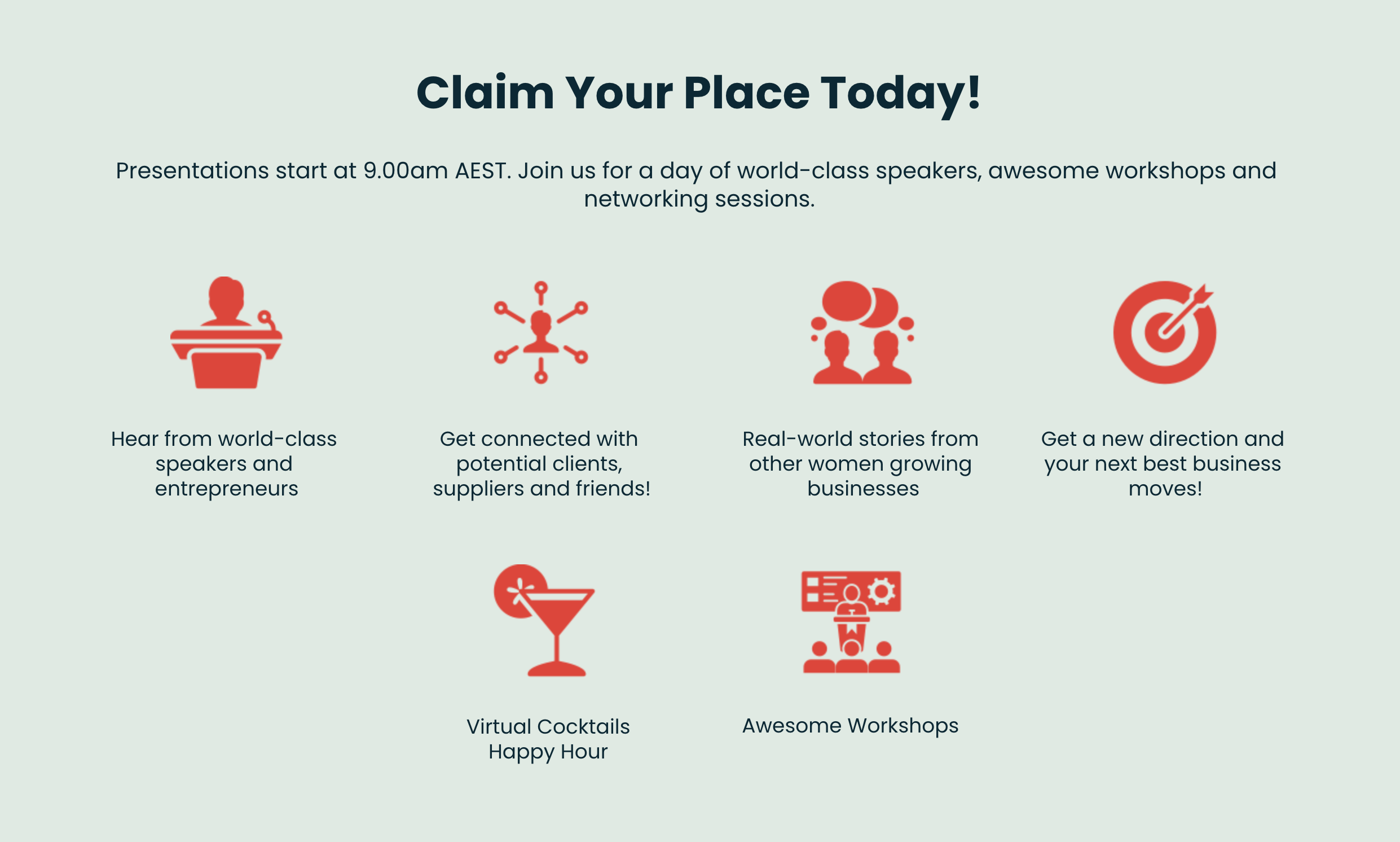 Claim Your Place Today!

Presentations start at 9.00am AEST. Join us for a day of world-class speakers, awesome workshops and networking sessions.

Hear from world-class speakers and entrepreneurs

Get connected with potential clients, suppliers and friends!

Real-world stories from other women growing businesses

Get a new direction and your next best business moves!

Virtual Cocktails Happy Hour

Awesome Workshops